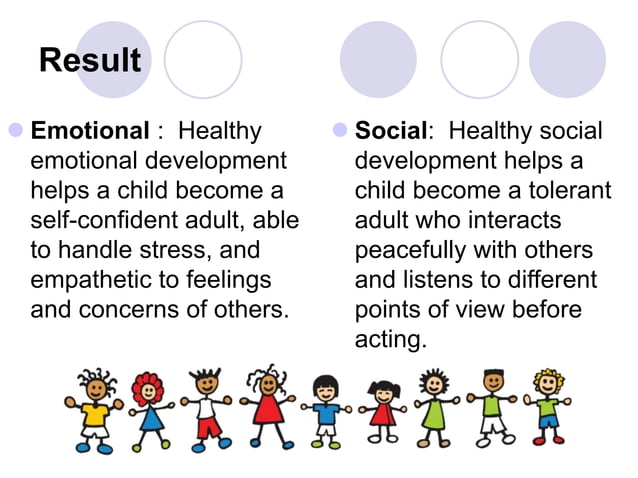 Result

Emotional : Healthy emotional development helps a child become a self-confident adult, able to handle stress, and empathetic to feelings and concerns of others.

Social: Healthy social development helps a child become a tolerant adult who interacts peacefully with others and listens to different points of view before acting.